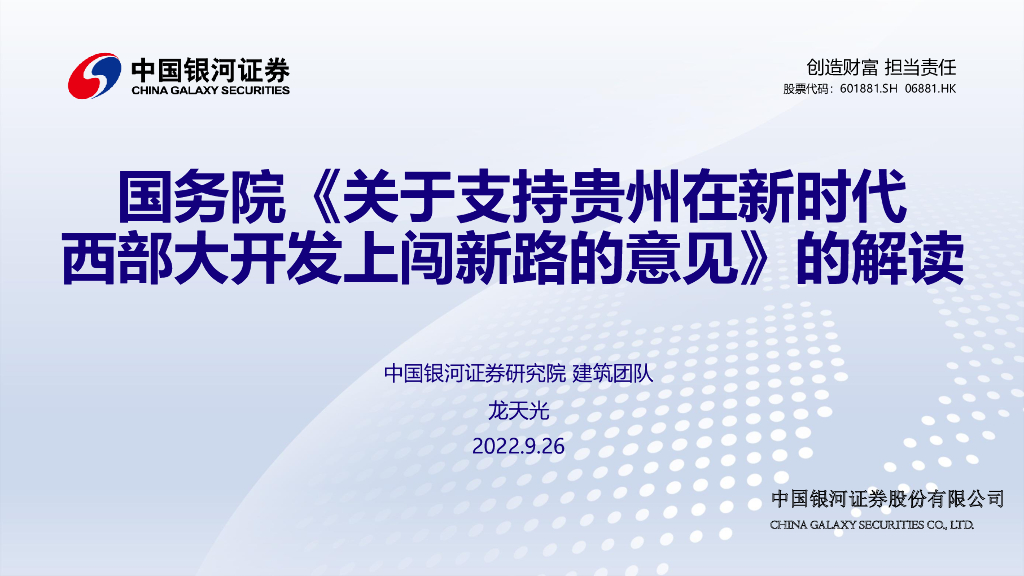 中国银河证券
CHINA GALAXY SECURITIES

创造财富 担当责任
股票代码：601881.SH 06881.HK

国务院《关于支持贵州在新时代西部大开发上闯新路的意见》的解读

中国银河证券研究院 建筑团队
龙天光
2022.9.26

中国银河证券股份有限公司
CHINA GALAXY SECURITIES CO., LTD.